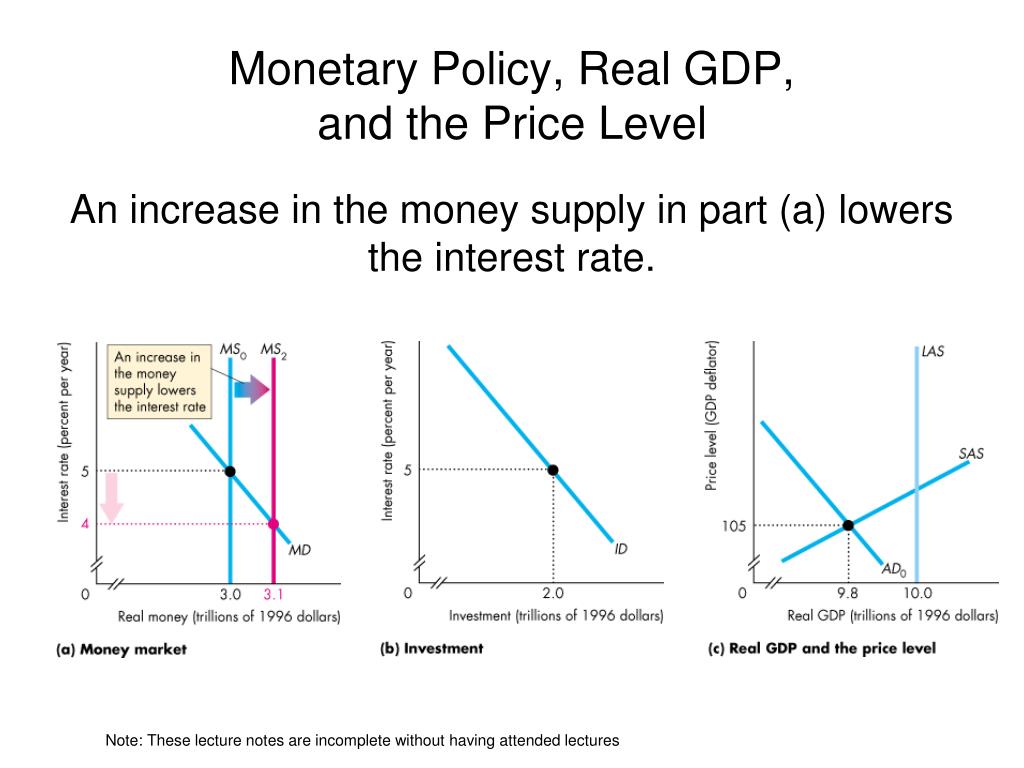 Monetary Policy, Real GDP, and the Price Level

An increase in the money supply in part (a) lowers the interest rate.

Interest rate (percent per year)

An increase in the money supply lowers the interest rate

$MS_0$

$MS_2$

5

4

MD

0

3.0

3.1

Real money (trillions of 1996 dollars)

(a) Money market

Interest rate (percent per year)

5

ID

0

2.0

Investment (trillions of 1996 dollars)

(b) Investment

Price level (GDP deflator)

LAS

SAS

105

$AD_0$

0

9.8

10.0

Real GDP (trillions of 1996 dollars)

(c) Real GDP and the price level

Note: These lecture notes are incomplete without having attended lectures